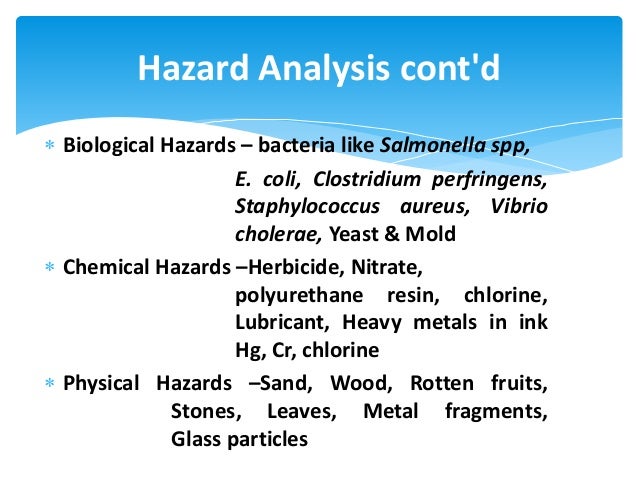 Hazard Analysis cont'd

* Biological Hazards – bacteria like Salmonella spp, E. coli, Clostridium perfringens, Staphylococcus aureus, Vibrio cholerae, Yeast & Mold

* Chemical Hazards –Herbicide, Nitrate, polyurethane resin, chlorine, Lubricant, Heavy metals in ink Hg, Cr, chlorine

* Physical Hazards –Sand, Wood, Rotten fruits, Stones, Leaves, Metal fragments, Glass particles